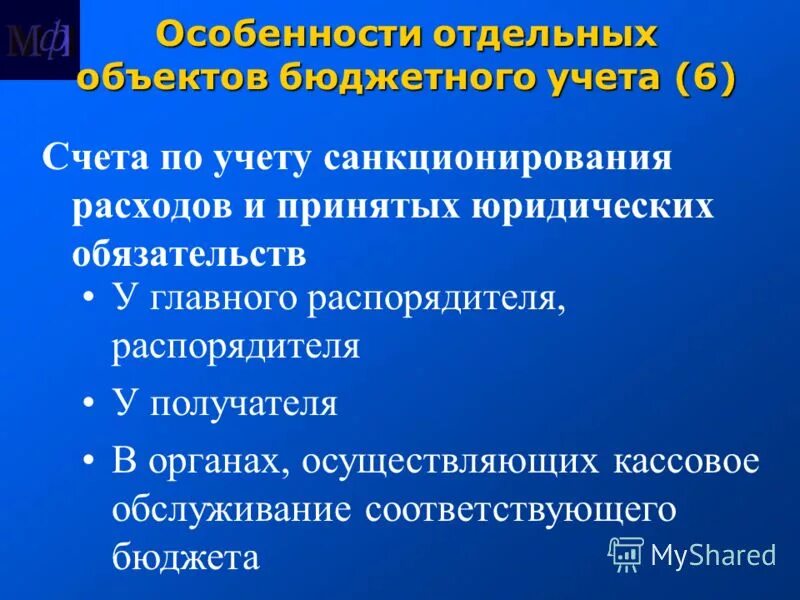 Мф

Особенности отдельных объектов бюджетного учета (6)

Счета по учету санкционирования расходов и принятых юридических обязательств

• У главного распорядителя, распорядителя

• У получателя

• В органах, осуществляющих кассовое обслуживание соответствующего бюджета

MyShared